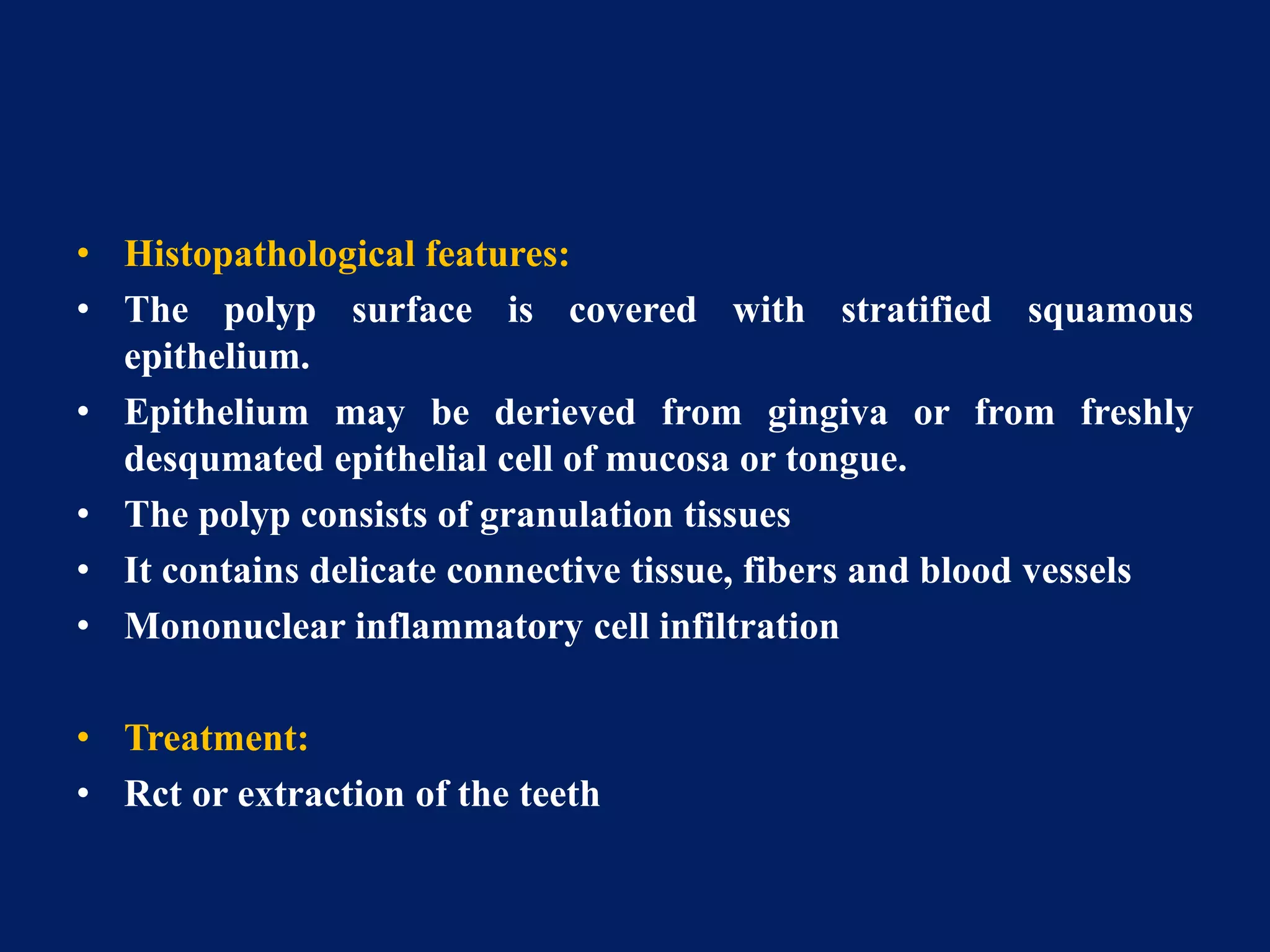 • Histopathological features:
• The polyp surface is covered with stratified squamous epithelium.
• Epithelium may be derieved from gingiva or from freshly desqumated epithelial cell of mucosa or tongue.
• The polyp consists of granulation tissues
• It contains delicate connective tissue, fibers and blood vessels
• Mononuclear inflammatory cell infiltration

• Treatment:
• Rct or extraction of the teeth